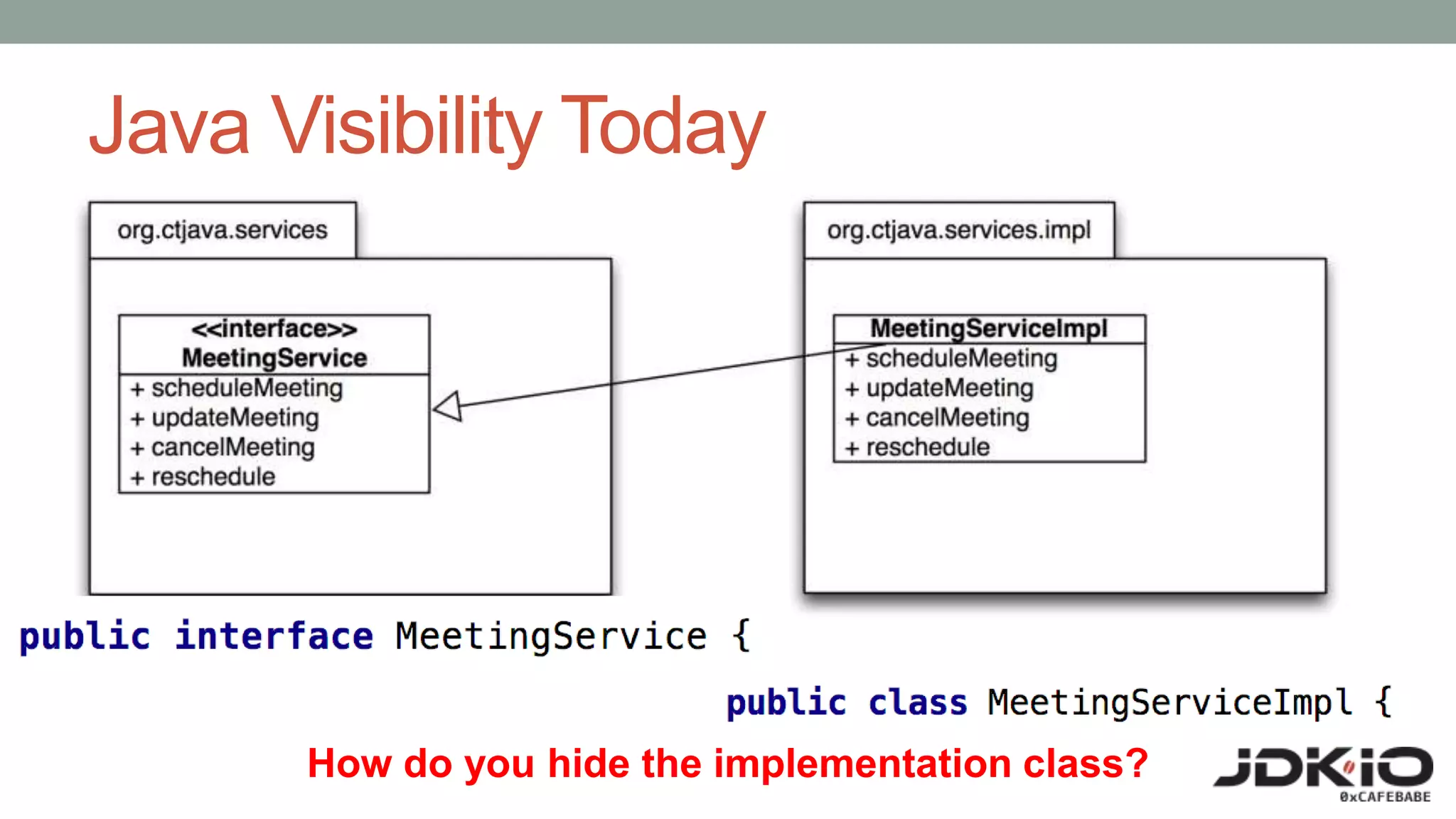 Java Visibility Today

org.ctjava.services

<<interface>>
MeetingService
+ scheduleMeeting
+ updateMeeting
+ cancelMeeting
+ reschedule

org.ctjava.services.impl

MeetingServiceImpl
+ scheduleMeeting
+ updateMeeting
+ cancelMeeting
+ reschedule

public interface MeetingService {

public class MeetingServiceImpl {

How do you hide the implementation class?

JDKIO
0xCAFEBABE